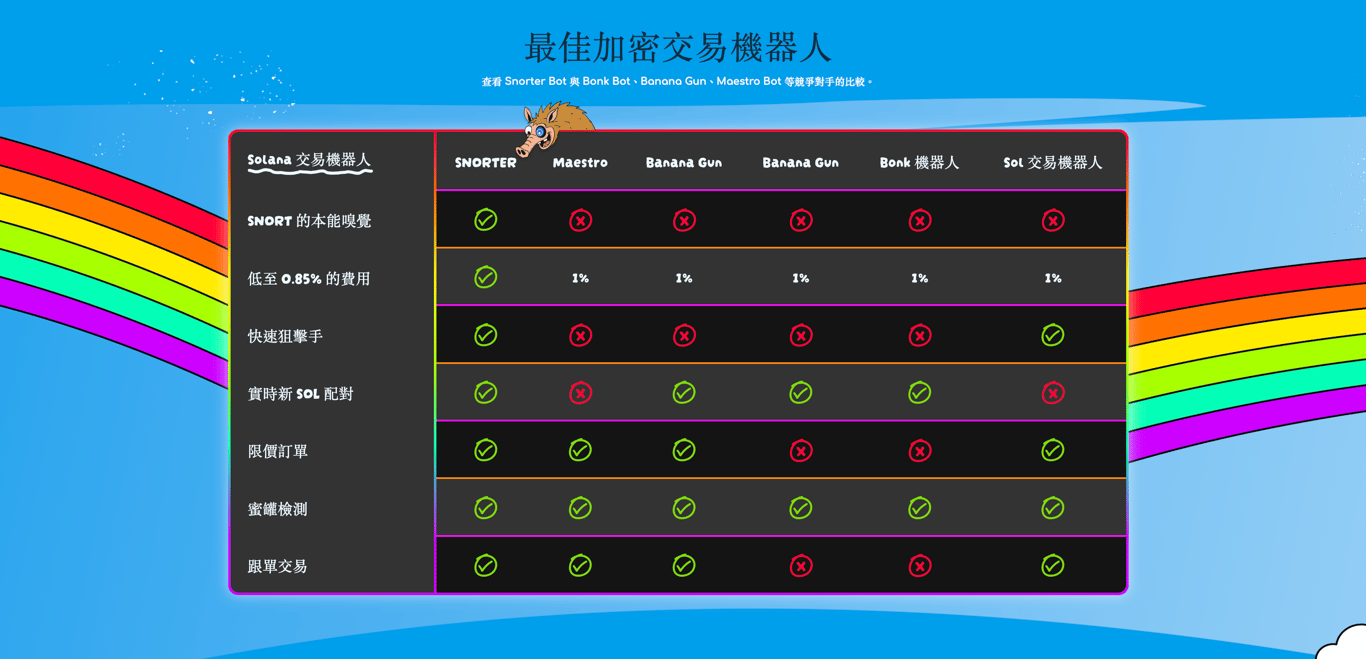 最佳加密交易機器人

查看 Snorter Bot 與 Bonk Bot、Banana Gun、Maestro Bot 等競爭對手的比較。

| Solana 交易機器人 | SNORTER | Maestro | Banana Gun | Banana Gun | Bonk 機器人 | Sol 交易機器人 |
|---|---|---|---|---|---|---|
| SNORT 的本能嗅覺 | ✓ | ✗ | ✗ | ✗ | ✗ | ✗ |
| 低至 0.85% 的費用 | ✓ | 1% | 1% | 1% | 1% | 1% |
| 快速狙擊手 | ✓ | ✗ | ✗ | ✗ | ✗ | ✓ |
| 實時新 SOL 配對 | ✓ | ✗ | ✓ | ✓ | ✓ | ✗ |
| 限價訂單 | ✓ | ✓ | ✓ | ✗ | ✗ | ✓ |
| 蜜罐檢測 | ✓ | ✓ | ✓ | ✓ | ✓ | ✓ |
| 跟單交易 | ✓ | ✓ | ✓ | ✗ | ✗ | ✓ |